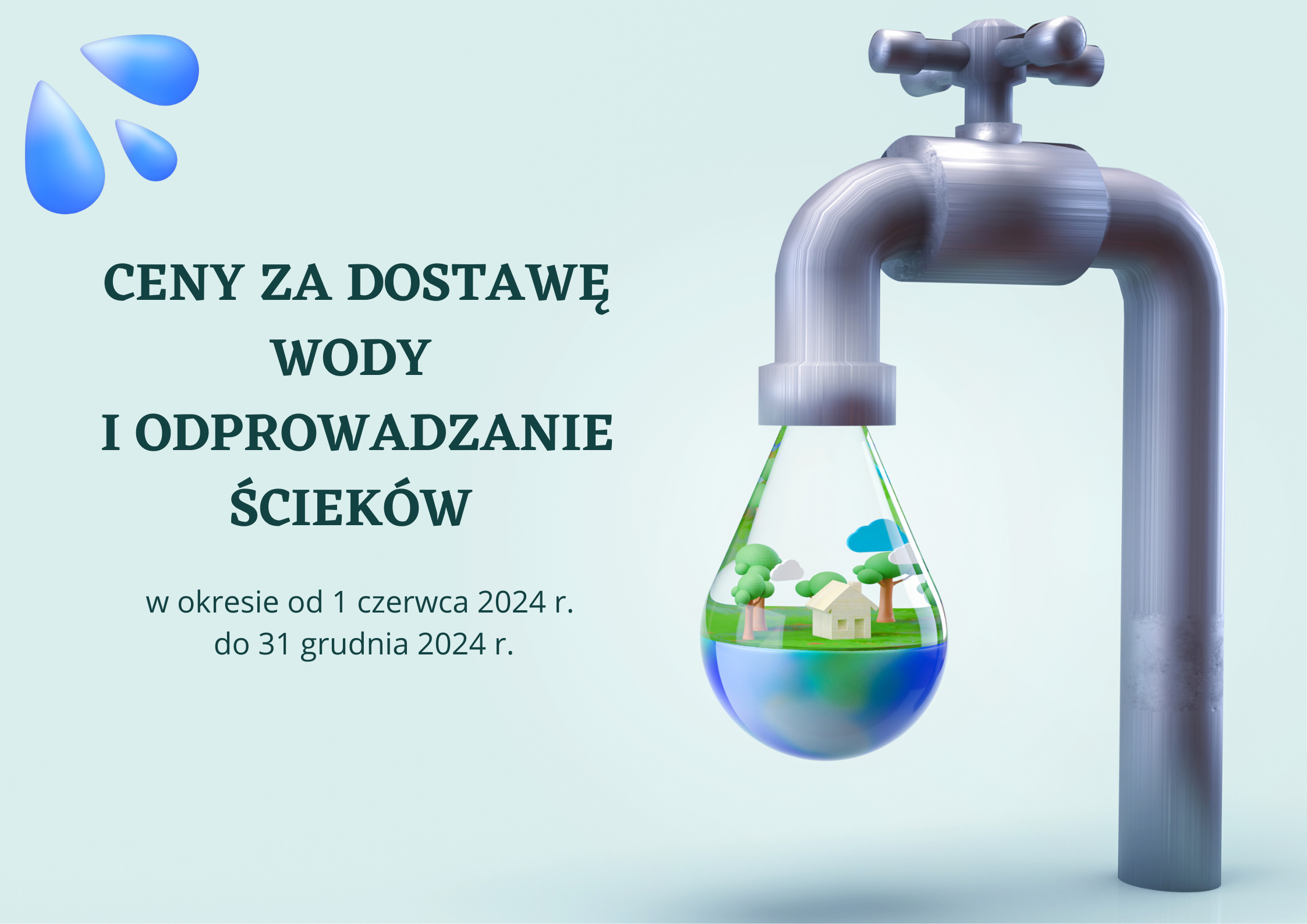 CENY ZA DOSTAWĘ WODY
I ODPROWADZANIE ŚCIEKÓW

w okresie od 1 czerwca 2024 r.
do 31 grudnia 2024 r.